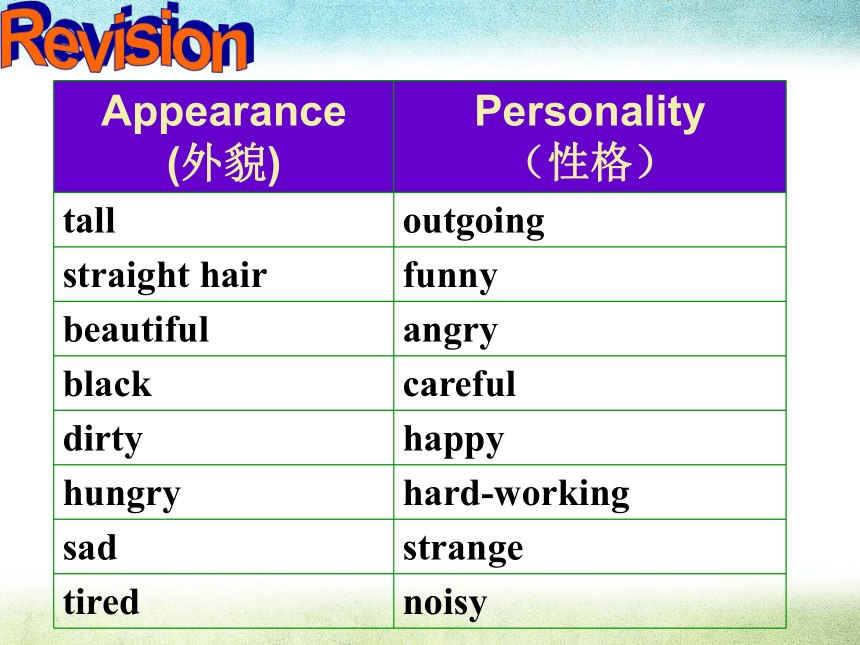 Revision

| Appearance (外貌) | Personality （性格） |
|---|---|
| tall | outgoing |
| straight hair | funny |
| beautiful | angry |
| black | careful |
| dirty | happy |
| hungry | hard-working |
| sad | strange |
| tired | noisy |